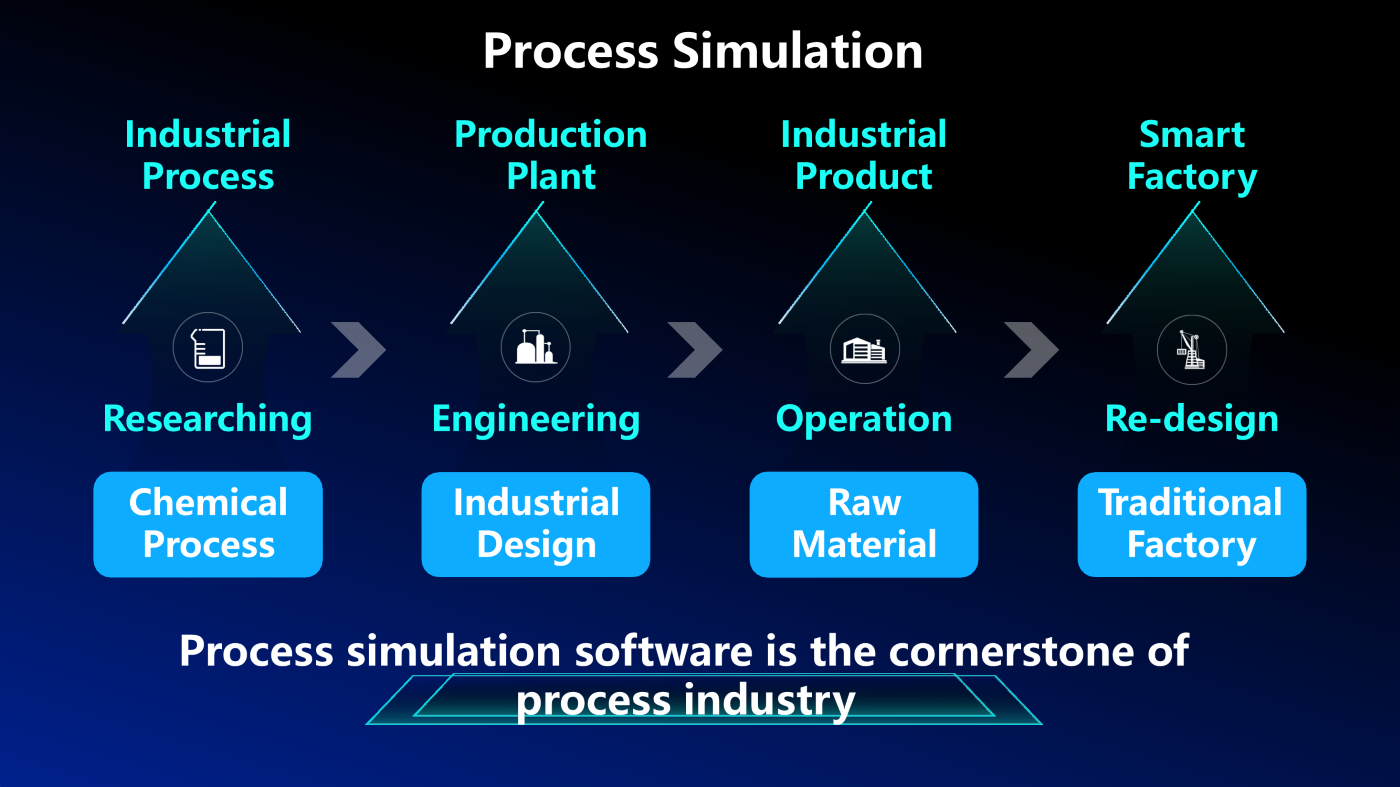 Process Simulation

Industrial Process

Researching

Chemical Process

Production Plant

Engineering

Industrial Design

Industrial Product

Operation

Raw Material

Smart Factory

Re-design

Traditional Factory

Process simulation software is the cornerstone of process industry